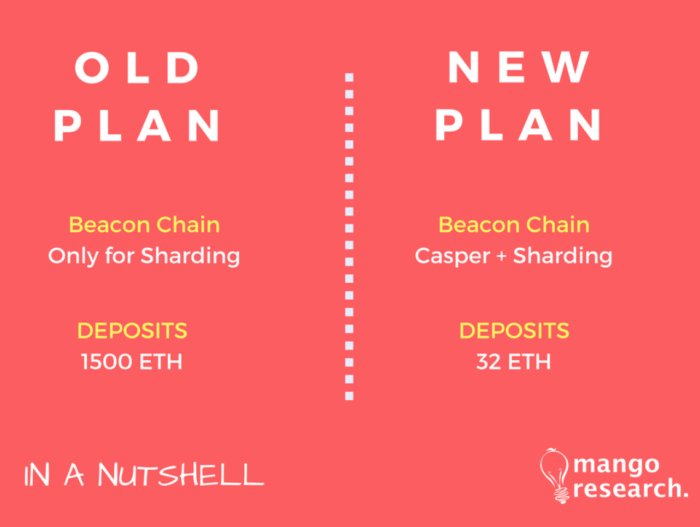 OLD PLAN

Beacon Chain
Only for Sharding

DEPOSITS
1500 ETH

NEW PLAN

Beacon Chain
Casper + Sharding

DEPOSITS
32 ETH

IN A NUTSHELL

mango research.